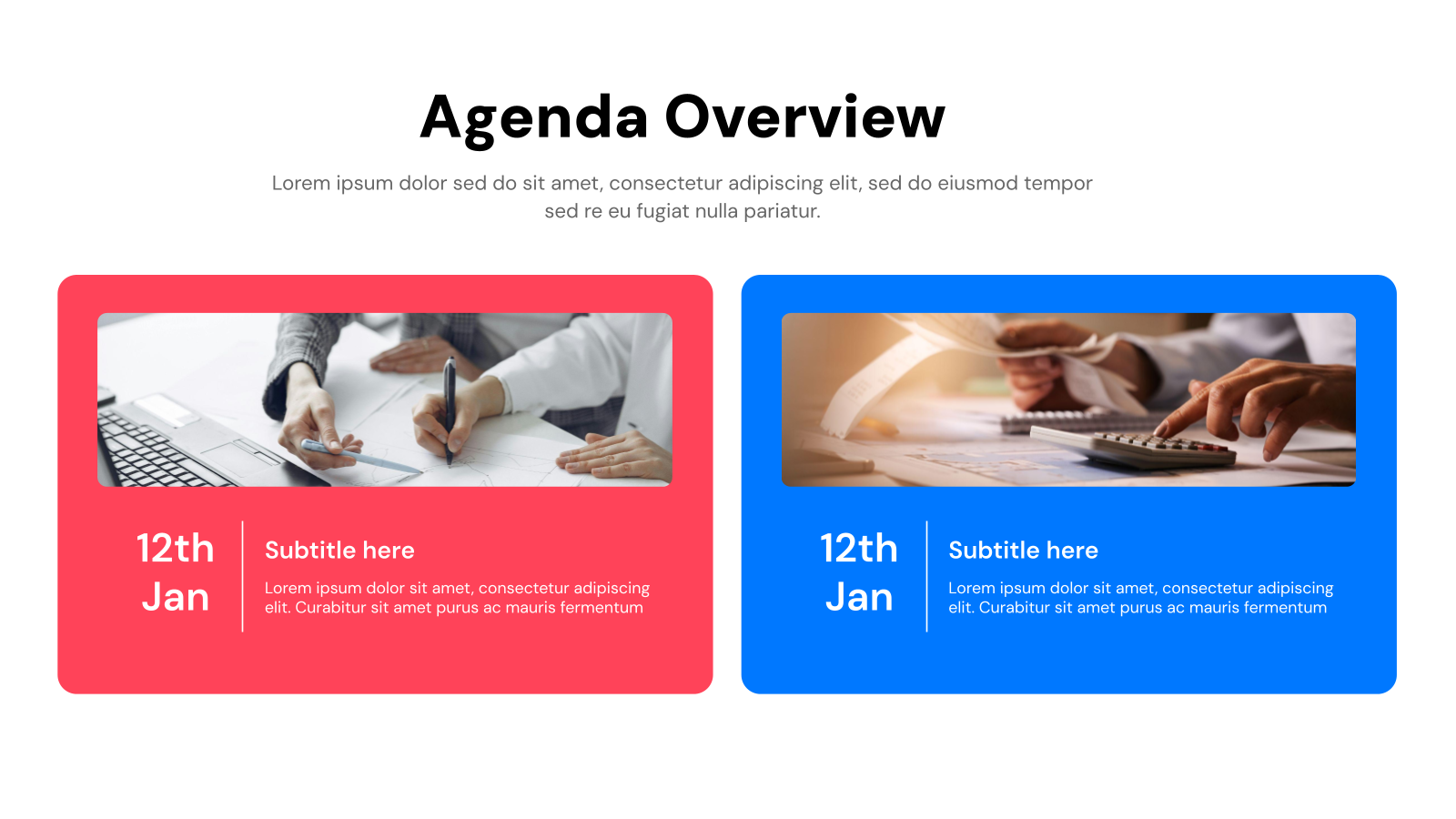 Agenda Overview

Lorem ipsum dolor sed do sit amet, consectetur adipiscing elit, sed do eiusmod tempor sed re eu fugiat nulla pariatur.

12th Jan

Subtitle here

Lorem ipsum dolor sit amet, consectetur adipiscing elit. Curabitur sit amet purus ac mauris fermentum

12th Jan

Subtitle here

Lorem ipsum dolor sit amet, consectetur adipiscing elit. Curabitur sit amet purus ac mauris fermentum